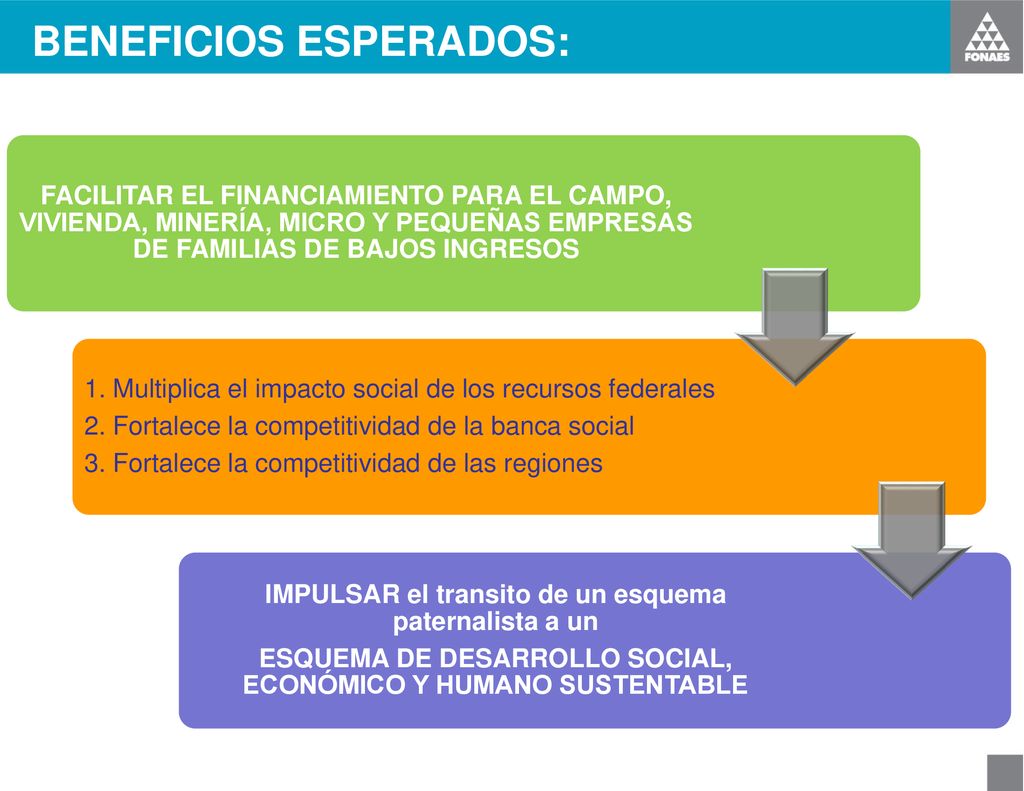 BENEFICIOS ESPERADOS:

FONAES

FACILITAR EL FINANCIAMIENTO PARA EL CAMPO, VIVIENDA, MINERÍA, MICRO Y PEQUEÑAS EMPRESAS DE FAMILIAS DE BAJOS INGRESOS

1. Multiplica el impacto social de los recursos federales
2. Fortalece la competitividad de la banca social
3. Fortalece la competitividad de las regiones

IMPULSAR el transito de un esquema paternalista a un

ESQUEMA DE DESARROLLO SOCIAL, ECONÓMICO Y HUMANO SUSTENTABLE